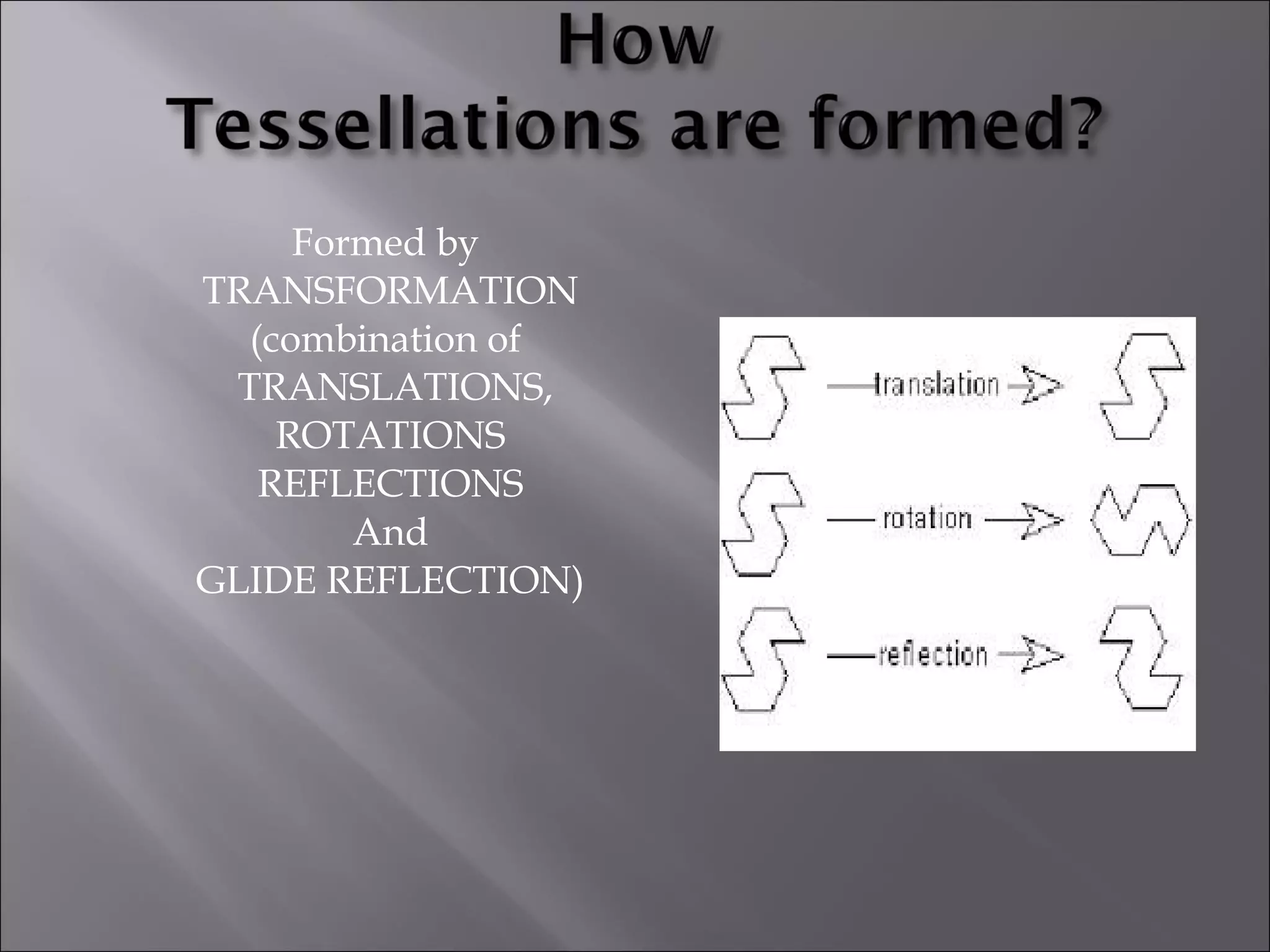 How
Tessellations are formed?

Formed by
TRANSFORMATION
(combination of
TRANSLATIONS,
ROTATIONS
REFLECTIONS
And
GLIDE REFLECTION)

translation

rotation

reflection